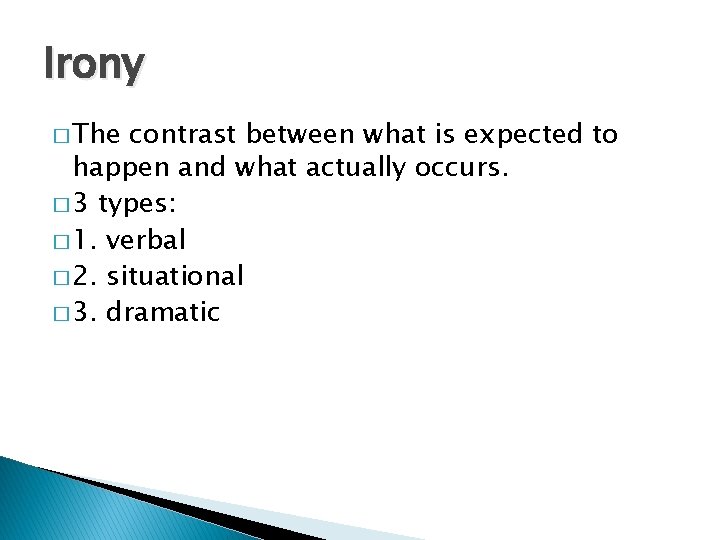 Irony

□ The contrast between what is expected to happen and what actually occurs.
□ 3 types:
□ 1. verbal
□ 2. situational
□ 3. dramatic